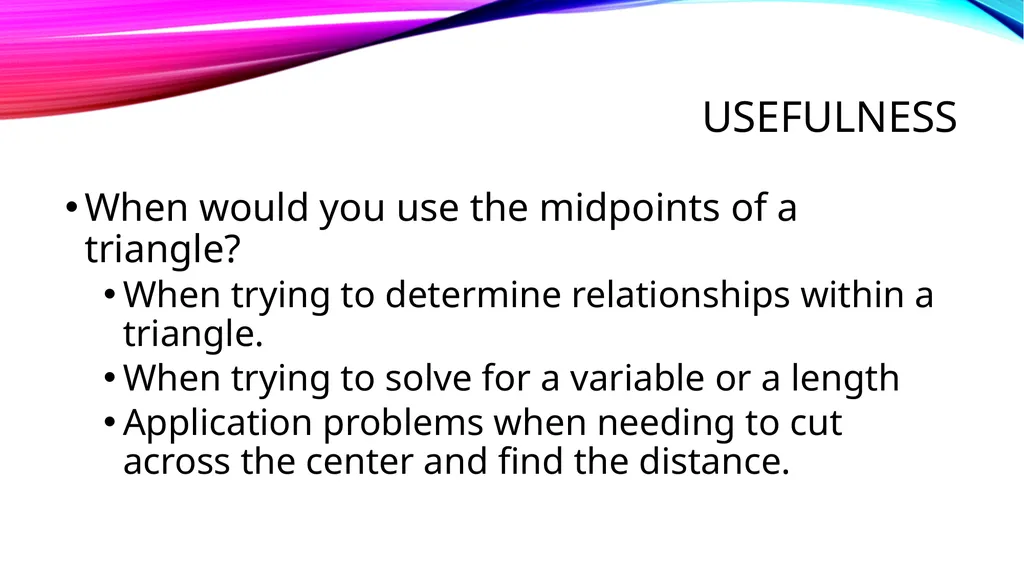 USEFULNESS

• When would you use the midpoints of a triangle?
  • When trying to determine relationships within a triangle.
  • When trying to solve for a variable or a length
  • Application problems when needing to cut across the center and find the distance.